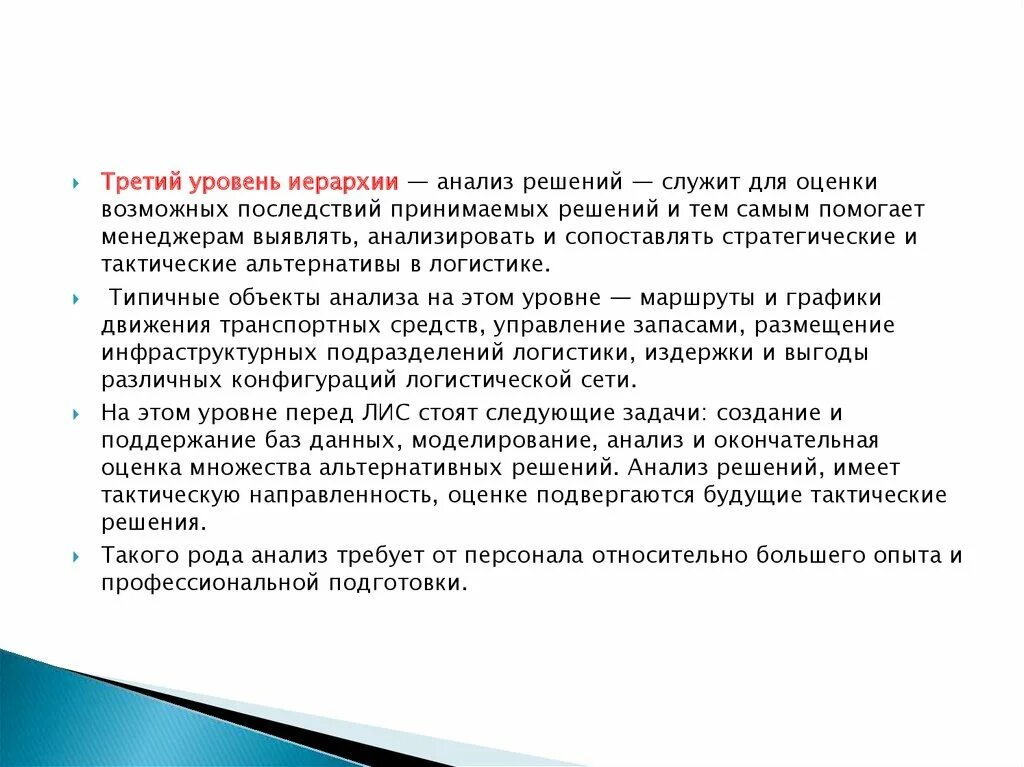 Третий уровень иерархии — анализ решений — служит для оценки возможных последствий принимаемых решений и тем самым помогает менеджерам выявлять, анализировать и сопоставлять стратегические и тактические альтернативы в логистике.

Типичные объекты анализа на этом уровне — маршруты и графики движения транспортных средств, управление запасами, размещение инфраструктурных подразделений логистики, издержки и выгоды различных конфигураций логистической сети.

На этом уровне перед ЛИС стоят следующие задачи: создание и поддержание баз данных, моделирование, анализ и окончательная оценка множества альтернативных решений. Анализ решений, имеет тактическую направленность, оценке подвергаются будущие тактические решения.

Такого рода анализ требует от персонала относительно большего опыта и профессиональной подготовки.